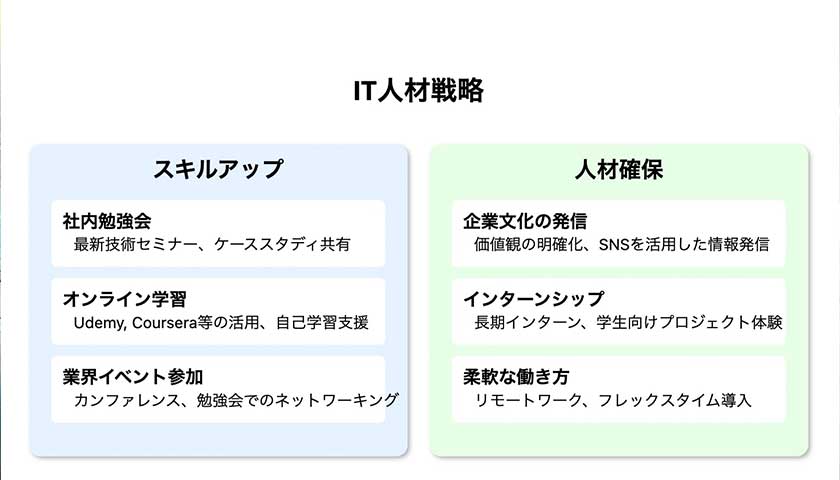 IT人材戦略

スキルアップ

社内勉強会
最新技術セミナー、ケーススタディ共有

オンライン学習
Udemy, Coursera等の活用、自己学習支援

業界イベント参加
カンファレンス、勉強会でのネットワーキング

人材確保

企業文化の発信
価値観の明確化、SNSを活用した情報発信

インターンシップ
長期インターン、学生向けプロジェクト体験

柔軟な働き方
リモートワーク、フレックスタイム導入